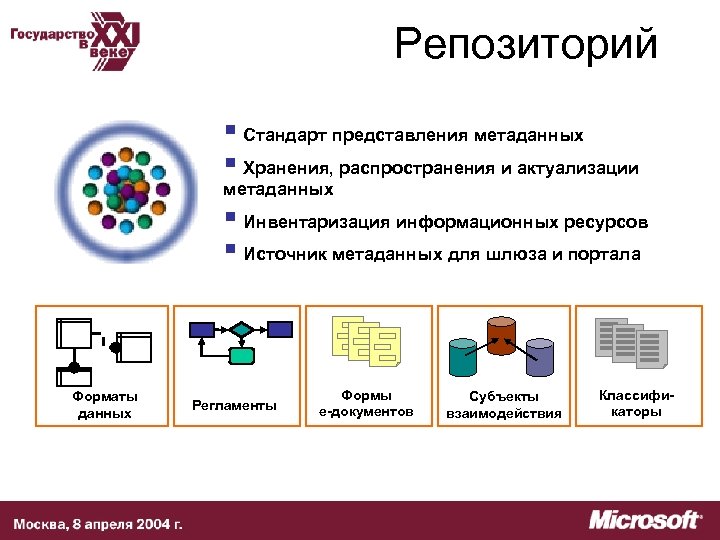 Государство в XXI веке

Репозиторий

Стандарт представления метаданных

Хранения, распространения и актуализации метаданных

Инвентаризация информационных ресурсов

Источник метаданных для шлюза и портала

Форматы данных

Регламенты

Формы е-документов

Субъекты взаимодействия

Классификаторы

Москва, 8 апреля 2004 г.

Microsoft